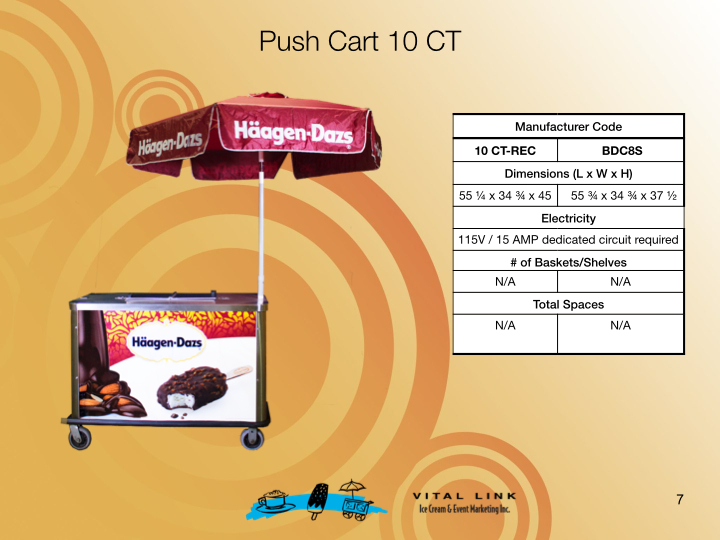 Push Cart 10 CT

Häagen-Dazs Häagen-Dazs

Häagen-Dazs

| Manufacturer Code | |
|---|---|
| 10 CT-REC | BDC8S |
| Dimensions (L x W x H) | |
| 55 ¼ x 34 ¾ x 45 | 55 ¾ x 34 ¾ x 37 ½ |
| Electricity | |
| 115V / 15 AMP dedicated circuit required | |
| # of Baskets/Shelves | |
| N/A | N/A |
| Total Spaces | |
| N/A | N/A |

VITAL LINK
Ice Cream & Event Marketing Inc.

7